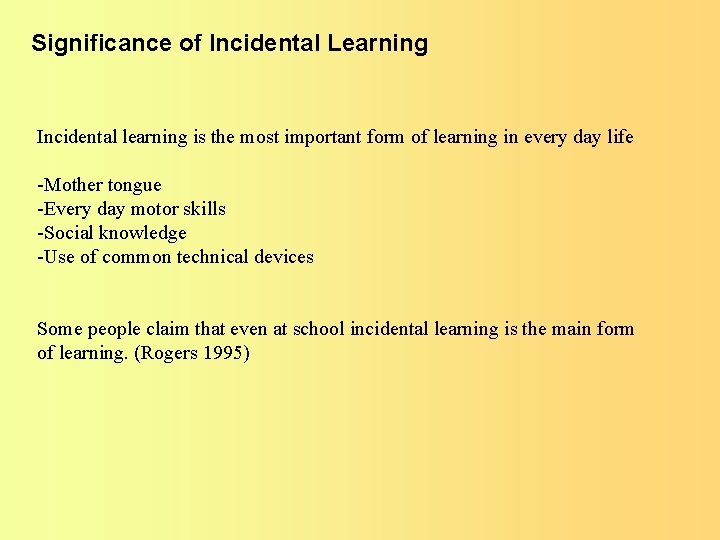 Significance of Incidental Learning

Incidental learning is the most important form of learning in every day life

-Mother tongue
-Every day motor skills
-Social knowledge
-Use of common technical devices

Some people claim that even at school incidental learning is the main form of learning. (Rogers 1995)